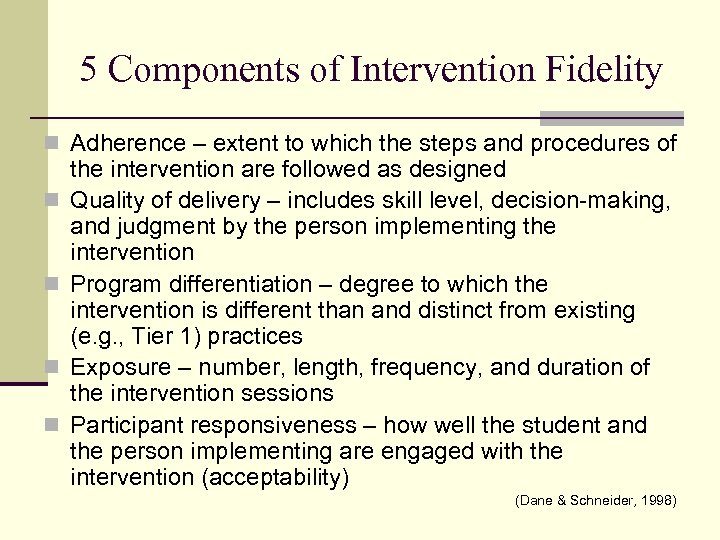 5 Components of Intervention Fidelity

Adherence – extent to which the steps and procedures of the intervention are followed as designed

Quality of delivery – includes skill level, decision-making, and judgment by the person implementing the intervention

Program differentiation – degree to which the intervention is different than and distinct from existing (e.g., Tier 1) practices

Exposure – number, length, frequency, and duration of the intervention sessions

Participant responsiveness – how well the student and the person implementing are engaged with the intervention (acceptability)

(Dane & Schneider, 1998)